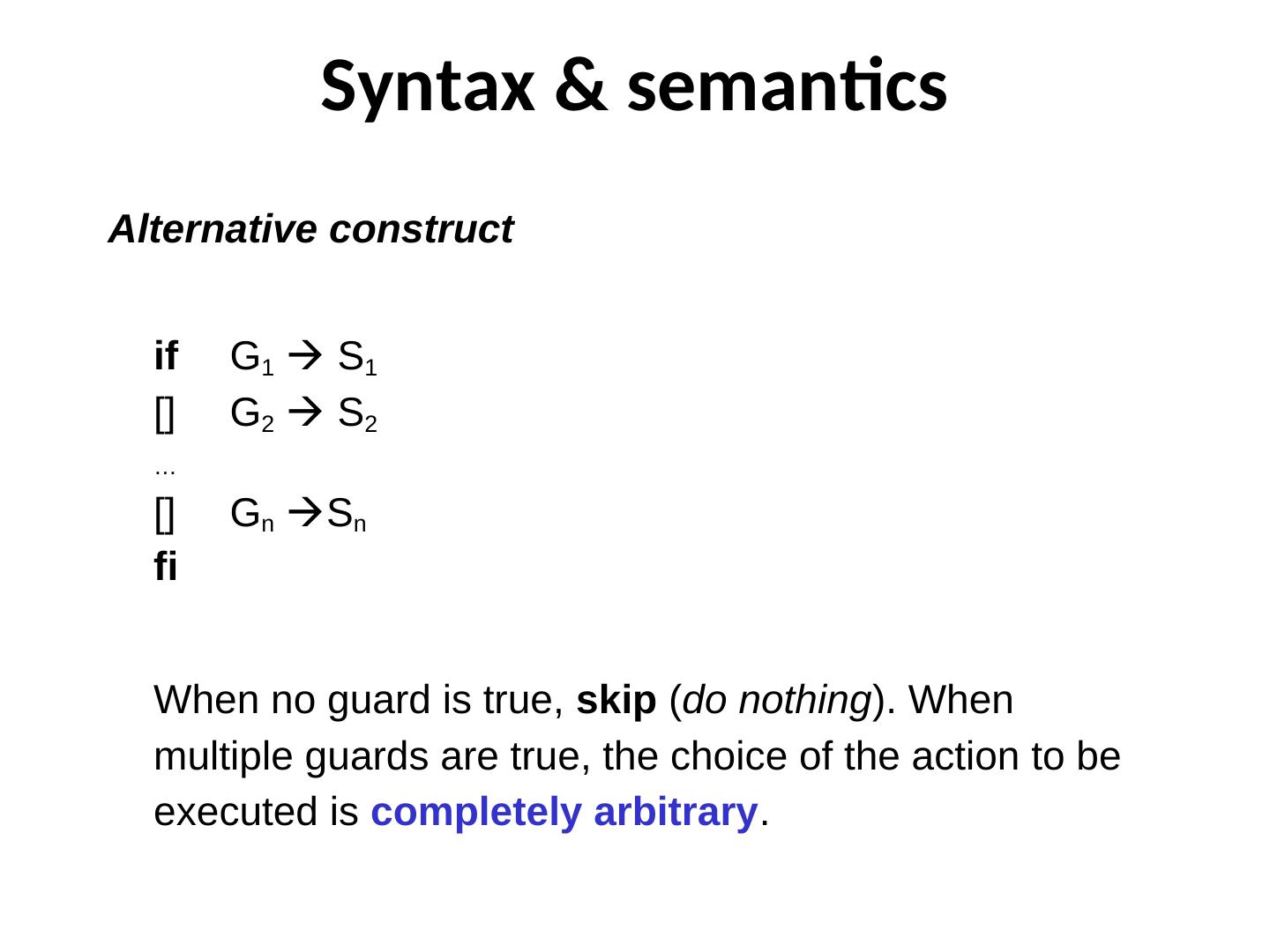 Syntax & semantics

Alternative construct

if $G_1 \rightarrow S_1$
[] $G_2 \rightarrow S_2$
…
[] $G_n \rightarrow S_n$
fi

When no guard is true, skip (do nothing). When multiple guards are true, the choice of the action to be executed is completely arbitrary.